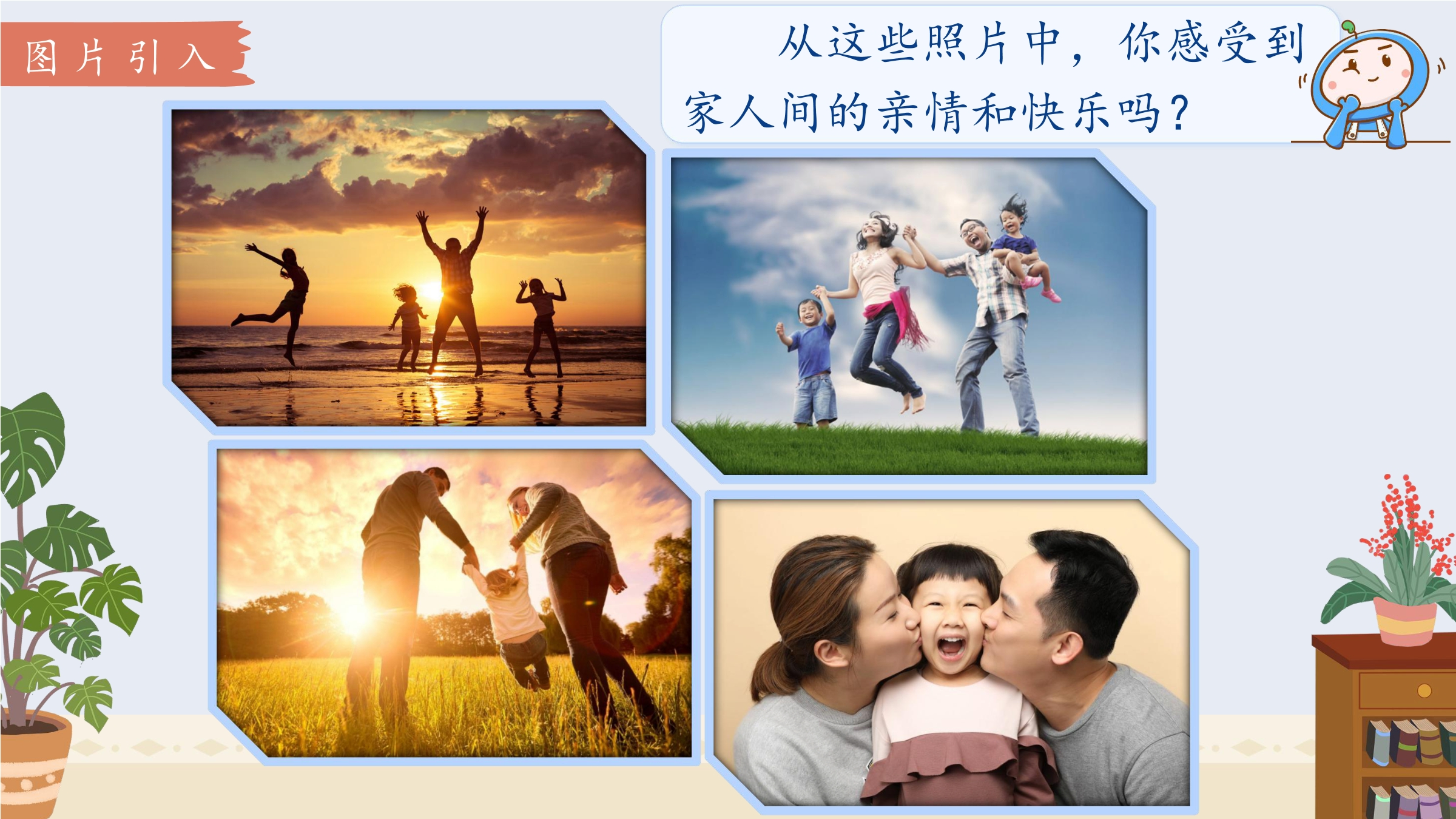 图片引入

从这些照片中，你感受到家人间的亲情和快乐吗？